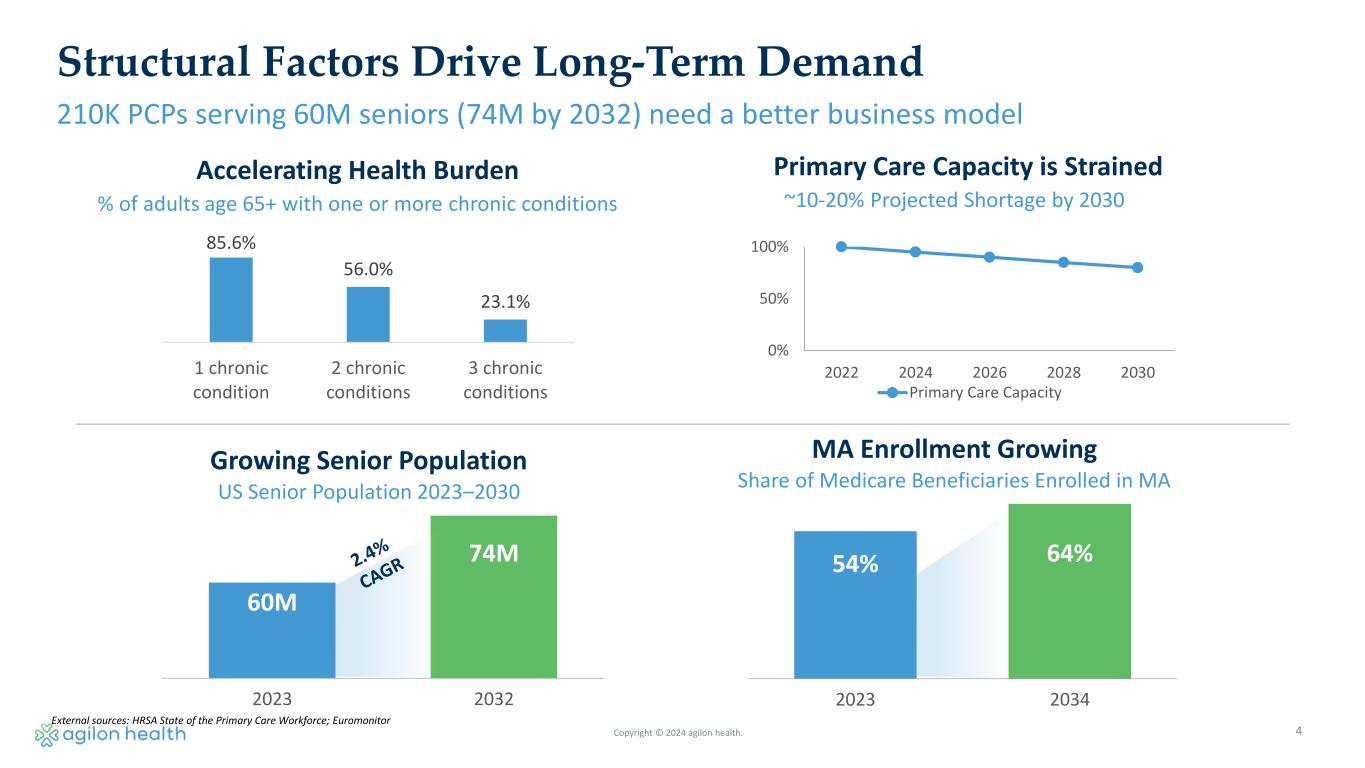 Structural Factors Drive Long-Term Demand

210K PCPs serving 60M seniors (74M by 2032) need a better business model

Accelerating Health Burden

% of adults age 65+ with one or more chronic conditions

85.6%
56.0%
23.1%

1 chronic condition
2 chronic conditions
3 chronic conditions

Primary Care Capacity is Strained

~10-20% Projected Shortage by 2030

100%
50%
0%

2022 2024 2026 2028 2030

Primary Care Capacity

Growing Senior Population

US Senior Population 2023–2030

60M
2.4% CAGR
74M

2023 2032

MA Enrollment Growing

Share of Medicare Beneficiaries Enrolled in MA

54%
64%

2023 2034

External sources: HRSA State of the Primary Care Workforce; Euromonitor

agilon health

Copyright © 2024 agilon health.

4